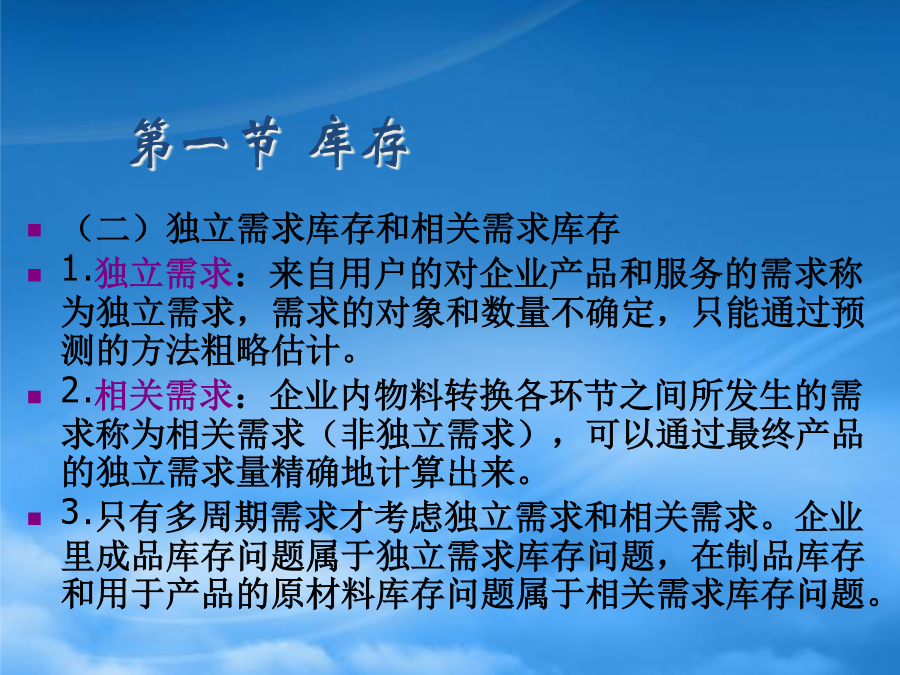 第一节 库存

（二）独立需求库存和相关需求库存

1.独立需求：来自用户的对企业产品和服务的需求称为独立需求，需求的对象和数量不确定，只能通过预测的方法粗略估计。

2.相关需求：企业内物料转换各环节之间所发生的需求称为相关需求（非独立需求），可以通过最终产品的独立需求量精确地计算出来。

3.只有多周期需求才考虑独立需求和相关需求。企业里成品库存问题属于独立需求库存问题，在制品库存和用于产品的原材料库存问题属于相关需求库存问题。